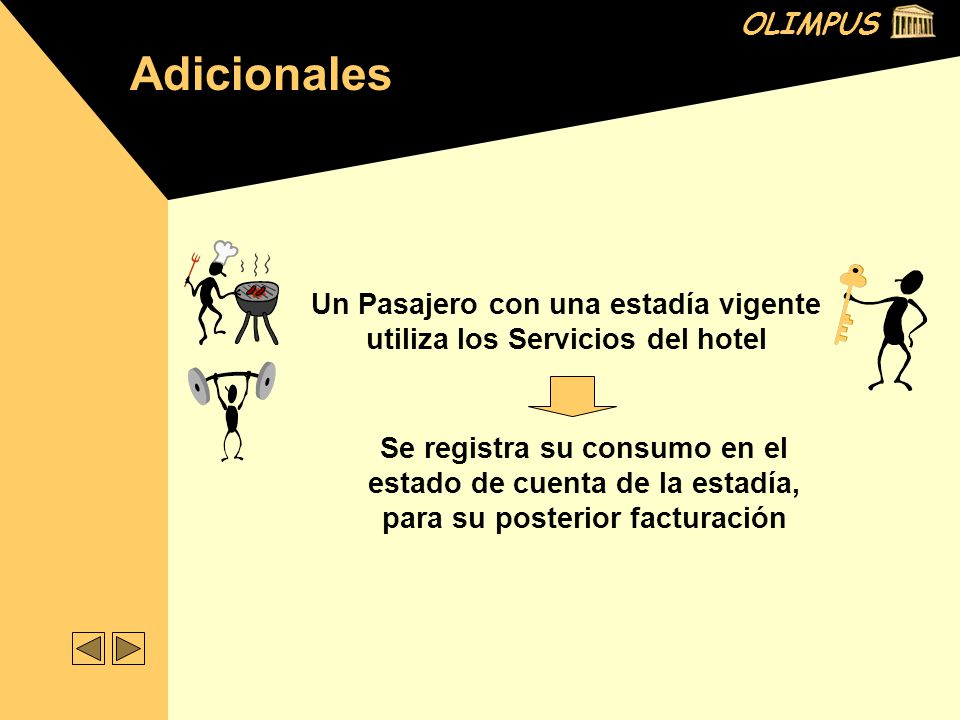 OLIMPUS

Adicionales

Un Pasajero con una estadía vigente utiliza los Servicios del hotel

Se registra su consumo en el estado de cuenta de la estadía, para su posterior facturación